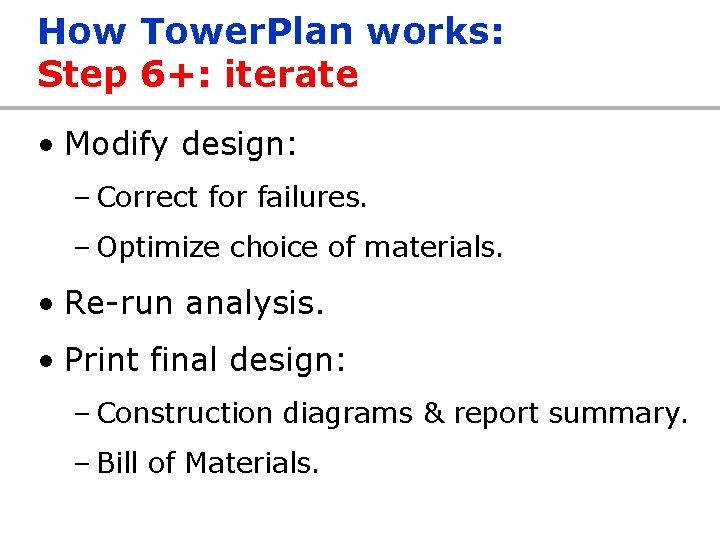 How TowerPlan works:
Step 6+: iterate

• Modify design:
– Correct for failures.
– Optimize choice of materials.
• Re-run analysis.
• Print final design:
– Construction diagrams & report summary.
– Bill of Materials.